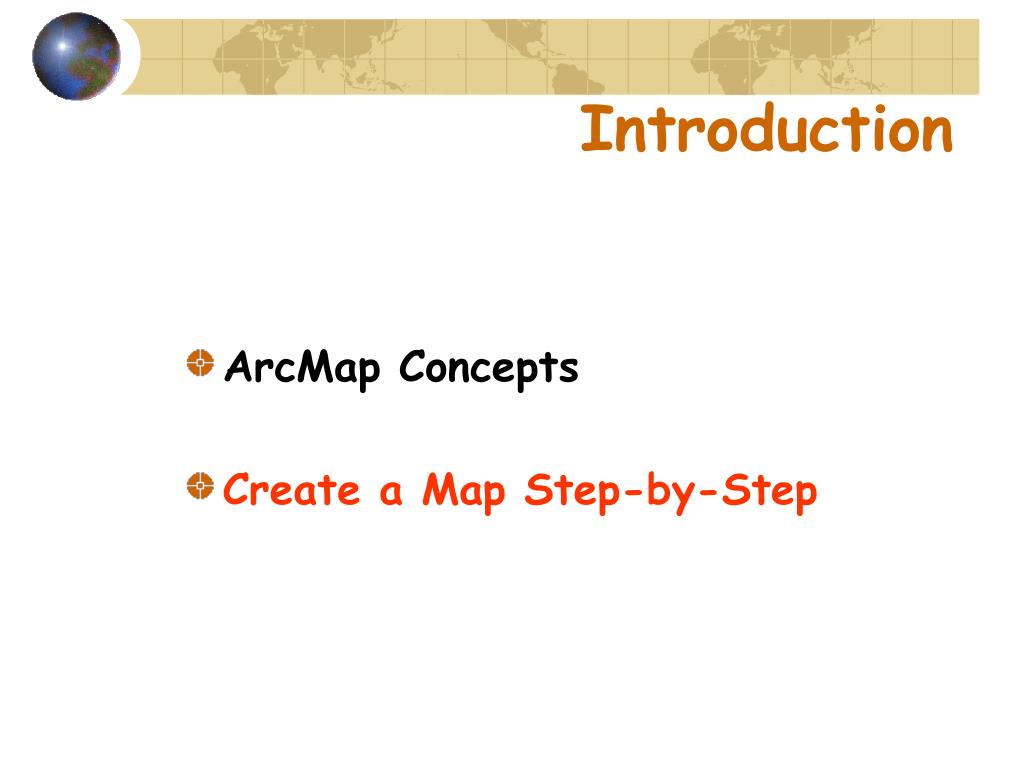 Introduction

ArcMap Concepts

Create a Map Step-by-Step